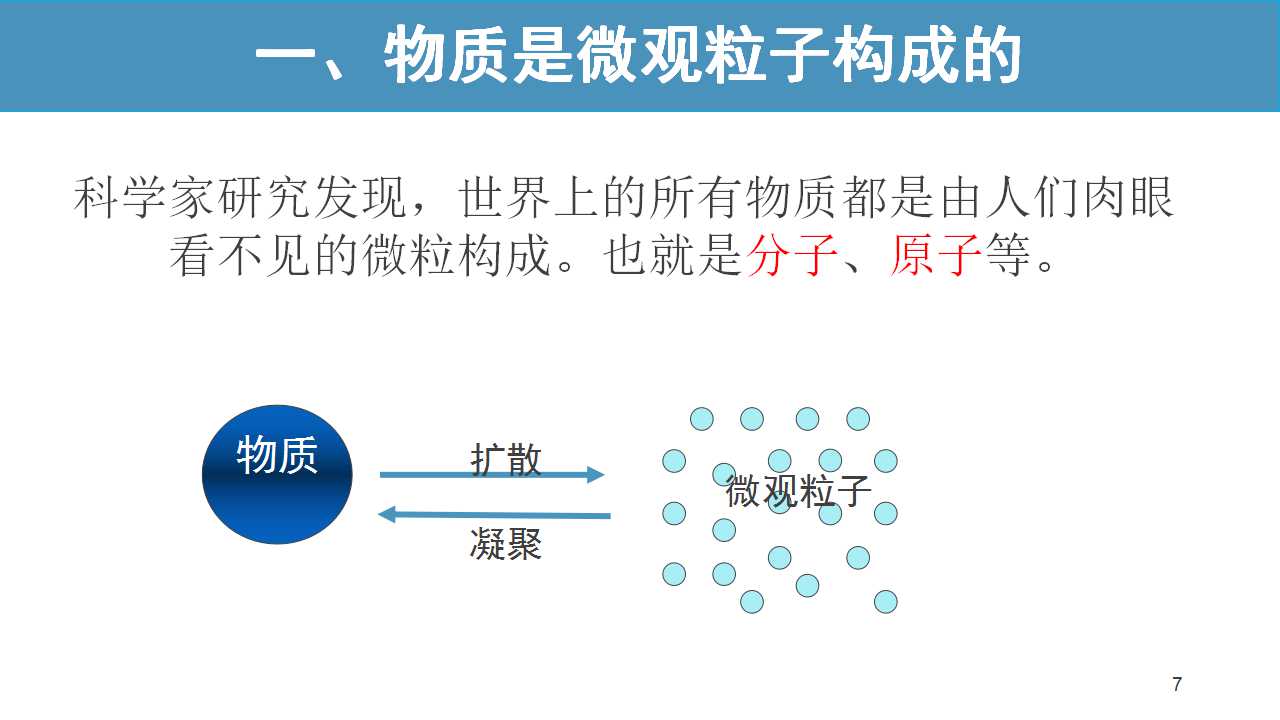 一、物质是微观粒子构成的

科学家研究发现，世界上的所有物质都是由人们肉眼看不见的微粒构成。也就是分子、原子等。

物质

扩散

凝聚

微观粒子

7